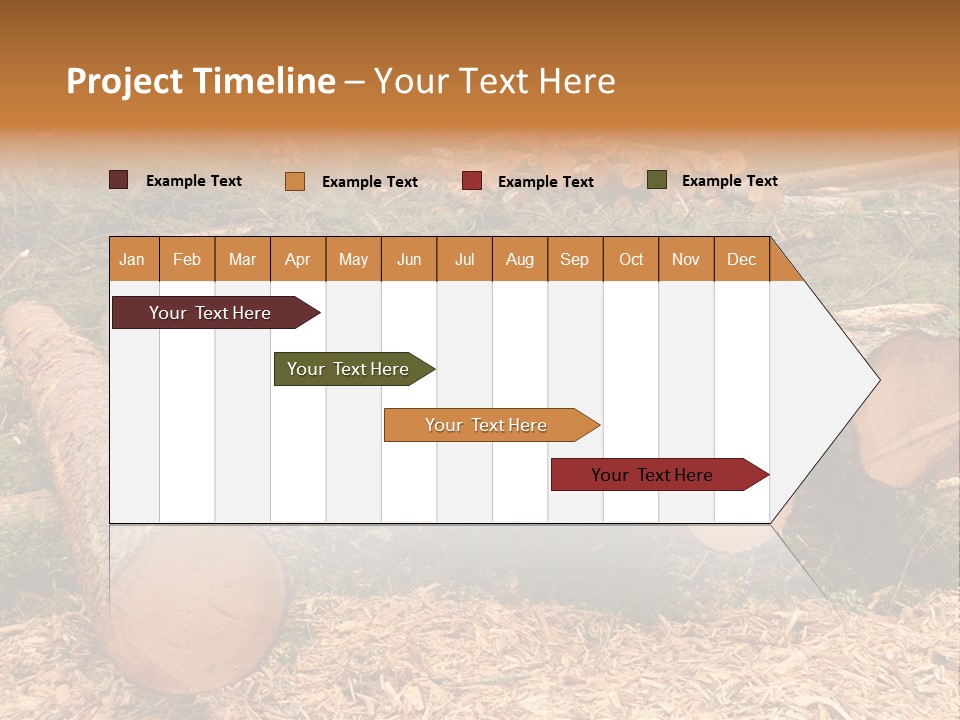 Project Timeline – Your Text Here

Example Text Example Text Example Text Example Text

| Jan | Feb | Mar | Apr | May | Jun | Jul | Aug | Sep | Oct | Nov | Dec |
|---|---|---|---|---|---|---|---|---|---|---|---|

Your Text Here

Your Text Here

Your Text Here

Your Text Here